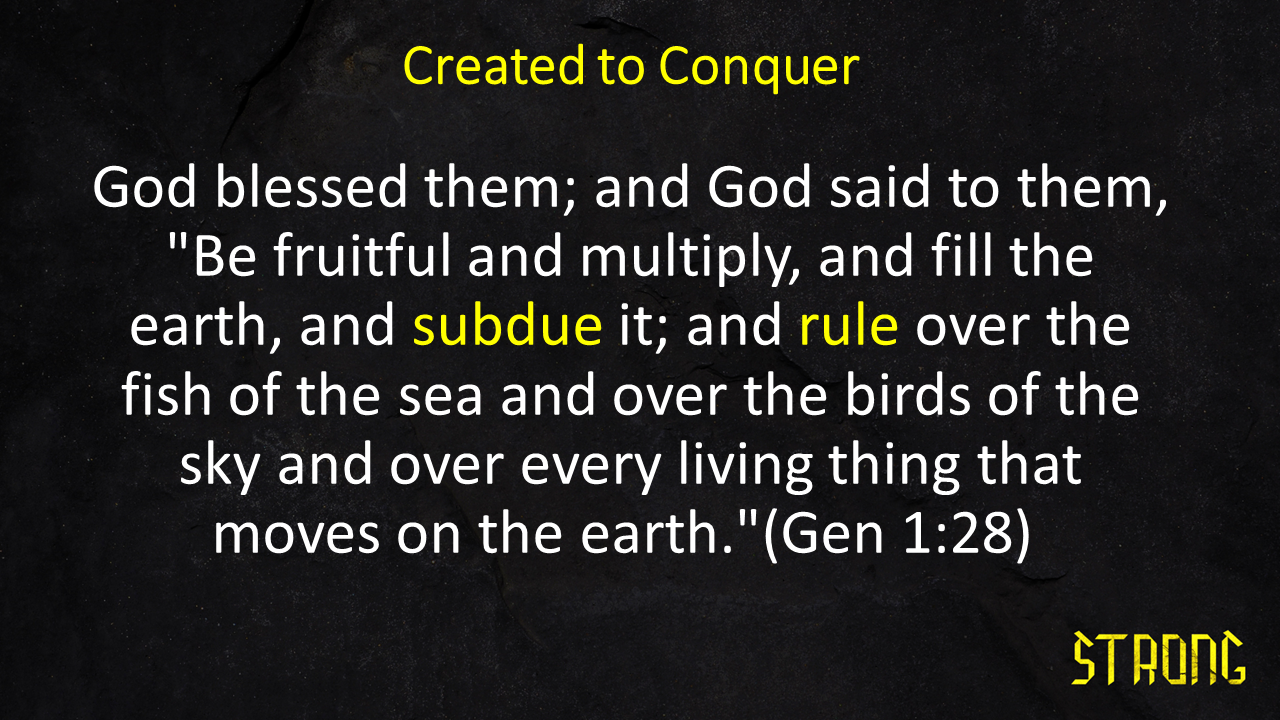 Created to Conquer

God blessed them; and God said to them, "Be fruitful and multiply, and fill the earth, and subdue it; and rule over the fish of the sea and over the birds of the sky and over every living thing that moves on the earth."(Gen 1:28)

STRONG